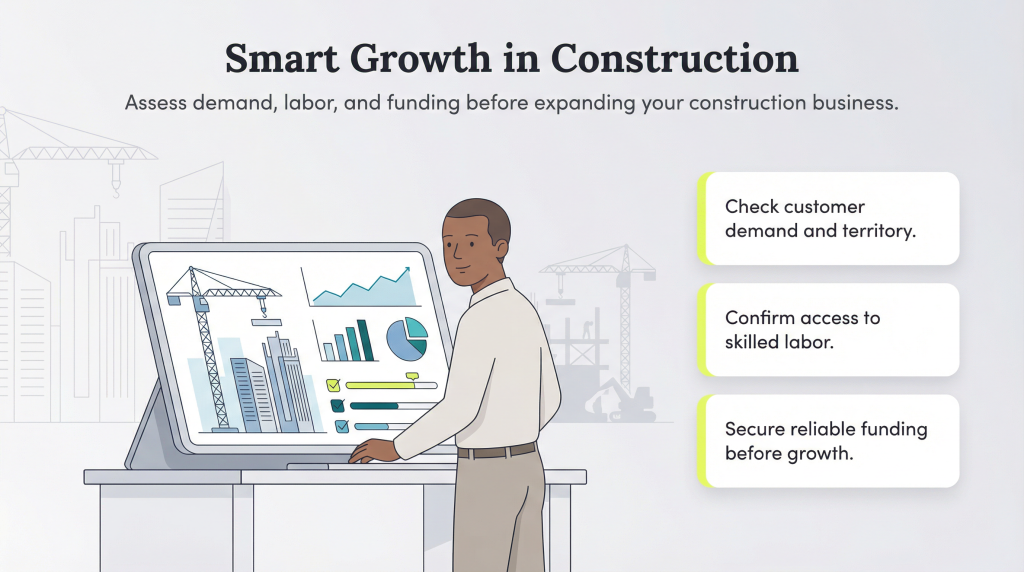 Smart Growth in Construction

Assess demand, labor, and funding before expanding your construction business.

Check customer demand and territory.

Confirm access to skilled labor.

Secure reliable funding before growth.